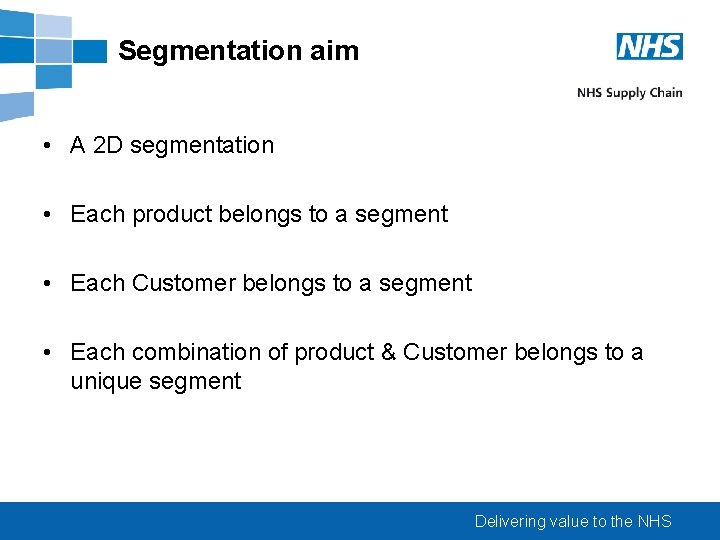 Segmentation aim

NHS

NHS Supply Chain

• A 2D segmentation

• Each product belongs to a segment

• Each Customer belongs to a segment

• Each combination of product & Customer belongs to a unique segment

Delivering value to the NHS